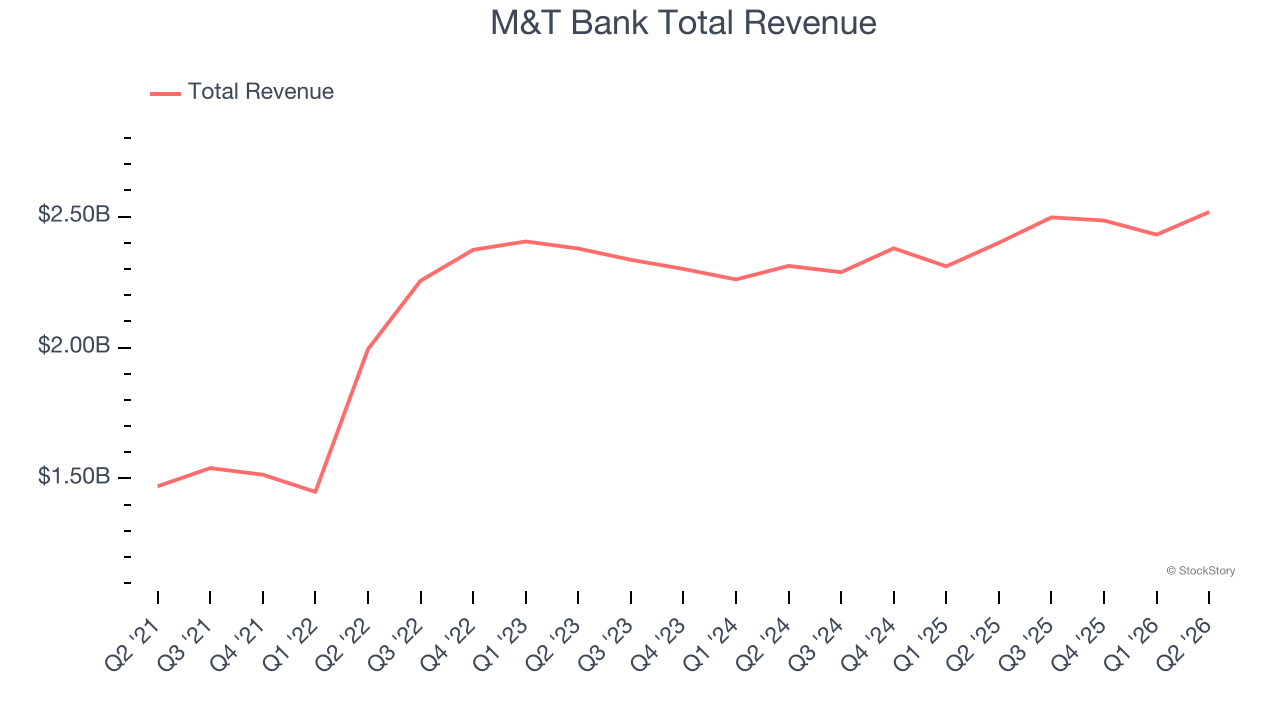 M&T Bank Total Revenue

Total Revenue

$2.50B
$2.00B
$1.50B

© StockStory

Q2 '21 Q3 '21 Q4 '21 Q1 '22 Q2 '22 Q3 '22 Q4 '22 Q1 '23 Q2 '23 Q3 '23 Q4 '23 Q1 '24 Q2 '24 Q3 '24 Q4 '24 Q1 '25 Q2 '25 Q3 '25 Q4 '25 Q1 '26 Q2 '26